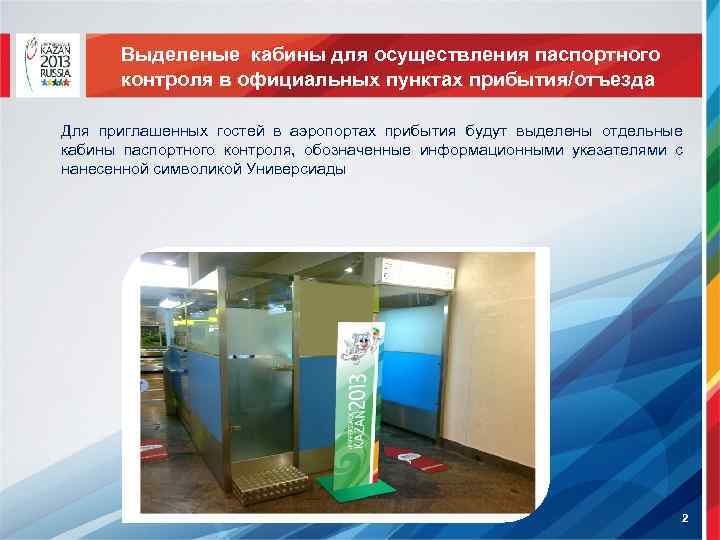 KAZAN 2013 RUSSIA

Выделеные кабины для осуществления паспортного контроля в официальных пунктах прибытия/отъезда

Для приглашенных гостей в аэропортах прибытия будут выделены отдельные кабины паспортного контроля, обозначенные информационными указателями с нанесенной символикой Универсиады

KAZAN 2013

2